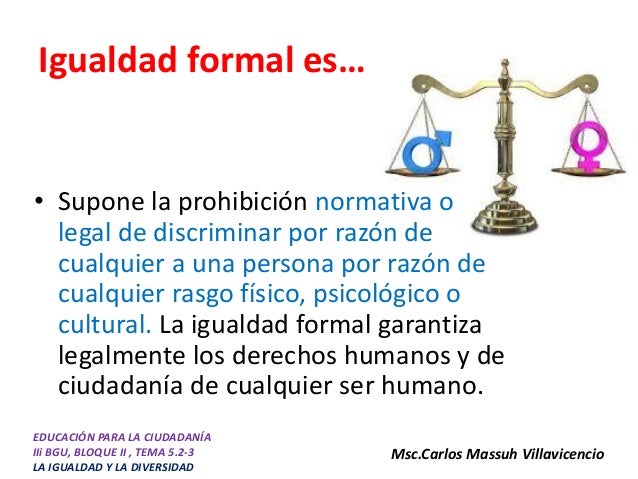 Igualdad formal es…

• Supone la prohibición normativa o legal de discriminar por razón de cualquier a una persona por razón de cualquier rasgo físico, psicológico o cultural. La igualdad formal garantiza legalmente los derechos humanos y de ciudadanía de cualquier ser humano.

EDUCACIÓN PARA LA CIUDADANÍA
IIi BGU, BLOQUE II , TEMA 5.2-3
LA IGUALDAD Y LA DIVERSIDAD

Msc.Carlos Massuh Villavicencio